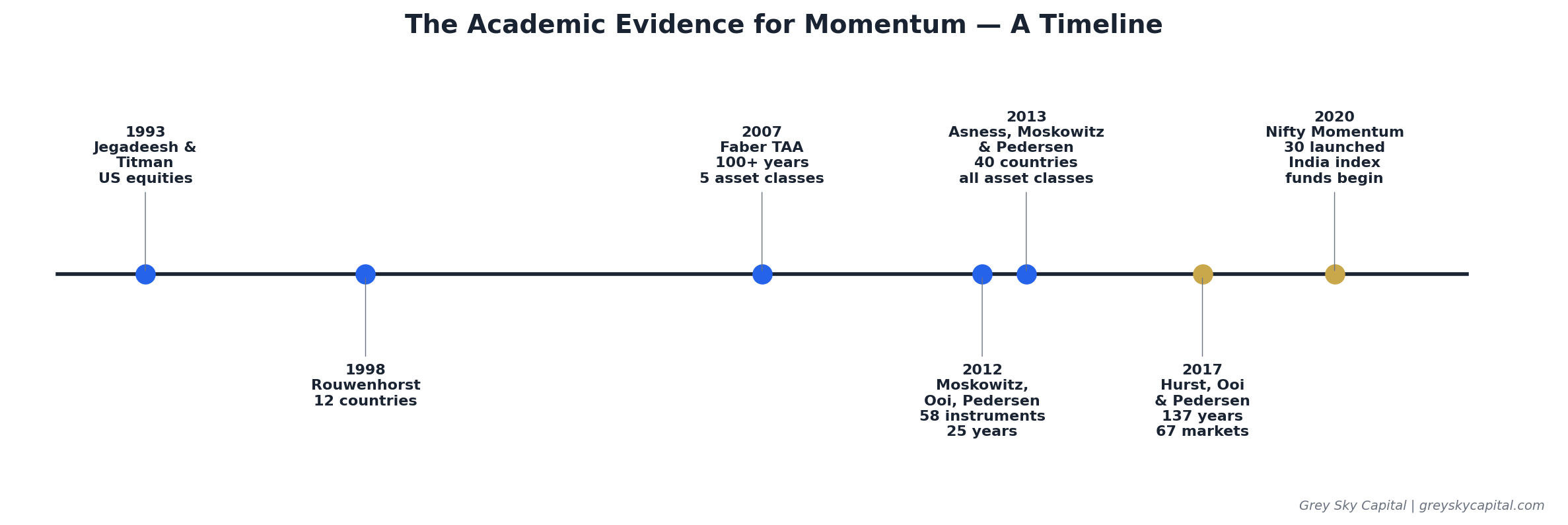 The Academic Evidence for Momentum — A Timeline

1993
Jegadeesh &
Titman
US equities

1998
Rouwenhorst
12 countries

2007
Faber TAA
100+ years
5 asset classes

2012
Moskowitz,
Ooi, Pedersen
58 instruments
25 years

2013
Asness, Moskowitz
& Pedersen
40 countries
all asset classes

2017
Hurst, Ooi
& Pedersen
137 years
67 markets

2020
Nifty Momentum
30 launched
India index
funds begin

Grey Sky Capital | greyskycapital.com